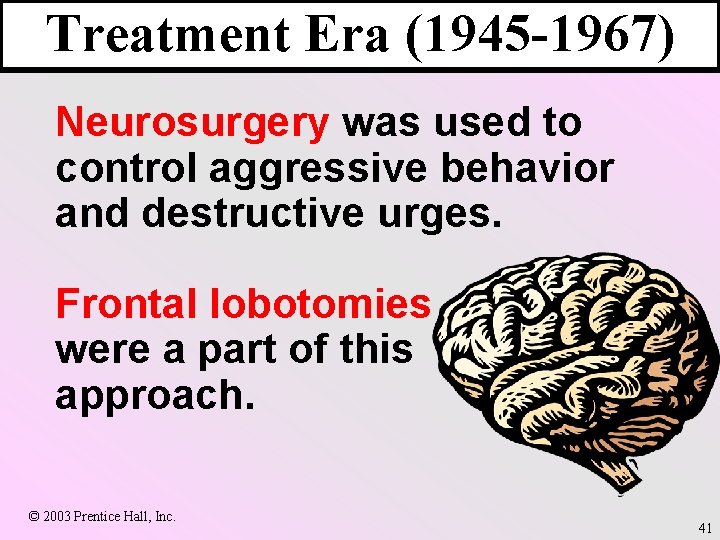 Treatment Era (1945-1967)

Neurosurgery was used to control aggressive behavior and destructive urges.

Frontal lobotomies were a part of this approach.

© 2003 Prentice Hall, Inc.

41